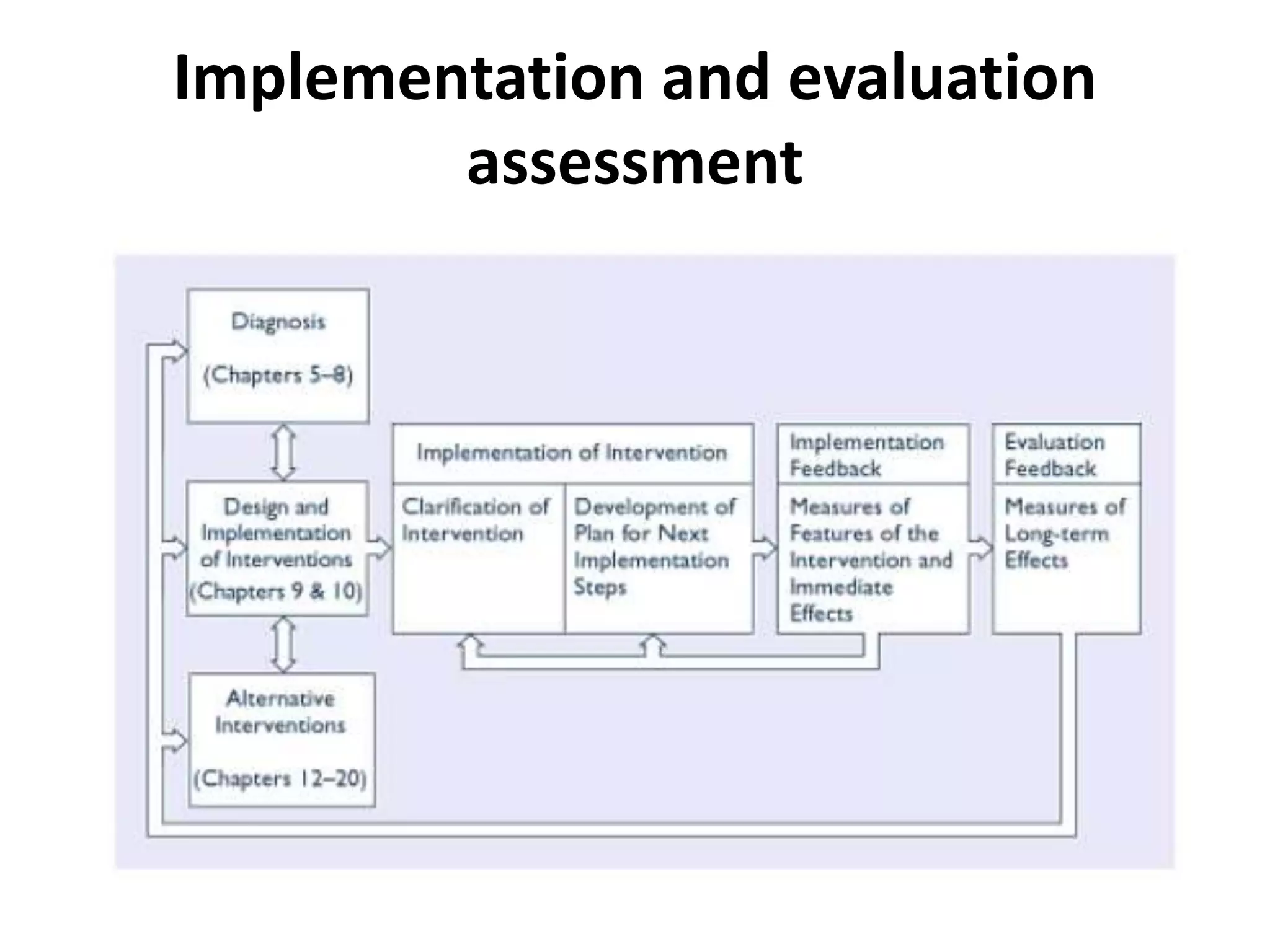 Implementation and evaluation assessment

Diagnosis

(Chapters 5–8)

Design and Implementation of Interventions (Chapters 9 & 10)

Alternative Interventions

(Chapters 12–20)

Implementation of Intervention

Clarification of Intervention

Development of Plan for Next Implementation Steps

Implementation Feedback

Measures of Features of the Intervention and Immediate Effects

Evaluation Feedback

Measures of Long-term Effects